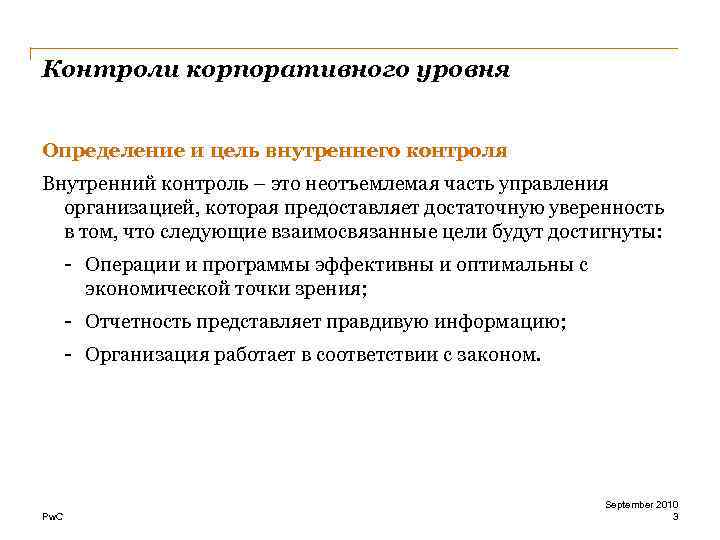 Контроли корпоративного уровня

Определение и цель внутреннего контроля

Внутренний контроль – это неотъемлемая часть управления организацией, которая предоставляет достаточную уверенность в том, что следующие взаимосвязанные цели будут достигнуты:

- Операции и программы эффективны и оптимальны с экономической точки зрения;
- Отчетность представляет правдивую информацию;
- Организация работает в соответствии с законом.

PwC

September 2010
3